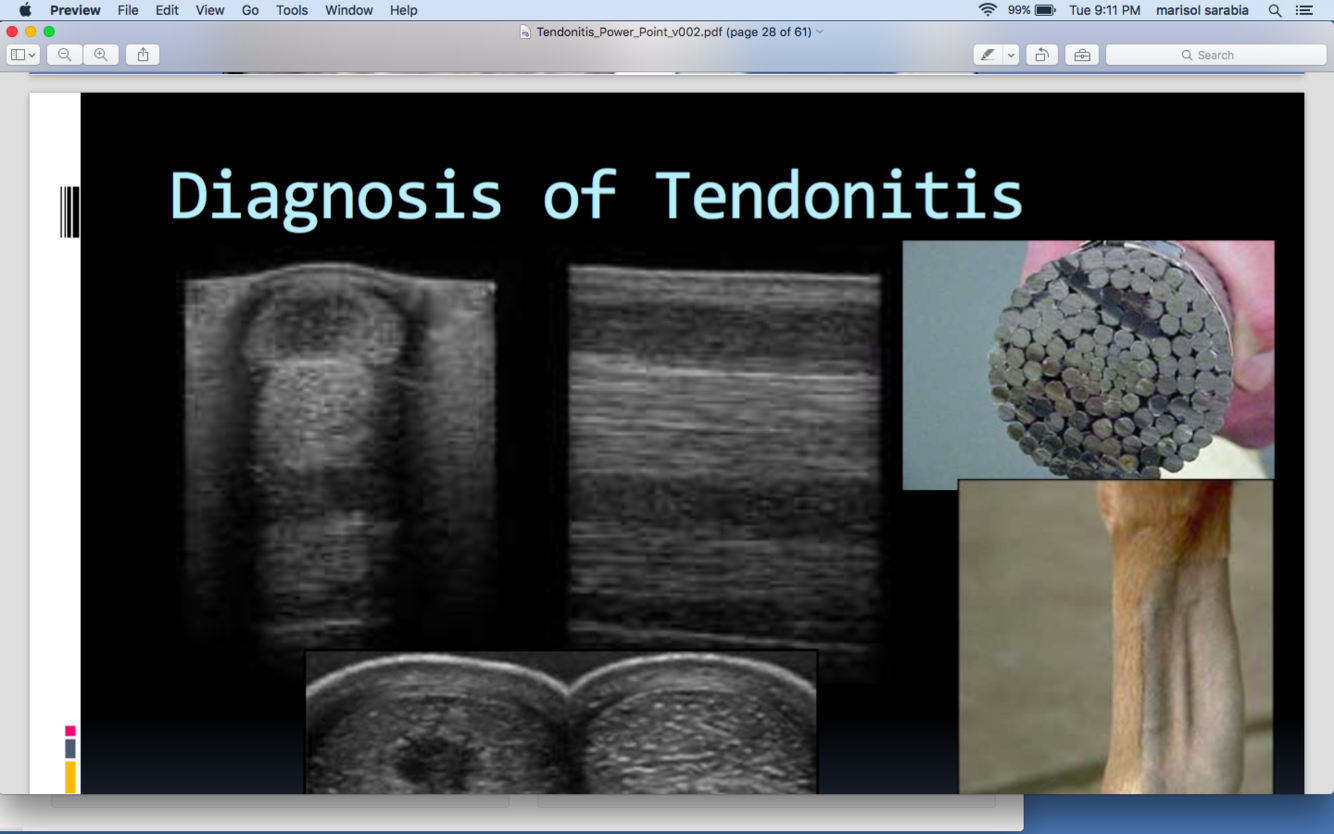 Preview File Edit View Go Tools Window Help
99% Tue 9:11 PM marisol sarabia

Tendonitis_Power_Point_v002.pdf (page 28 of 61)

Search

Diagnosis of Tendonitis